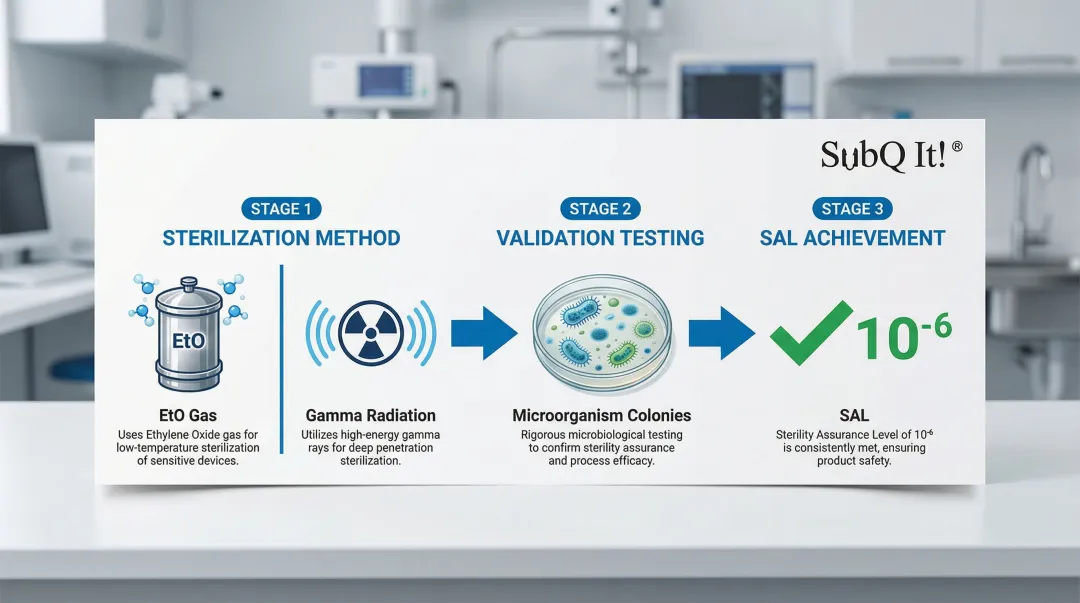 SubQ It!®

STAGE 1
STERILIZATION METHOD

EtO

EtO Gas
Uses Ethylene Oxide gas for low-temperature sterilization of sensitive devices.

Gamma Radiation
Utilizes high-energy gamma rays for deep penetration sterilization.

STAGE 2
VALIDATION TESTING

Microorganism Colonies
Rigorous microbiological testing to confirm sterility assurance and process efficacy.

STAGE 3
SAL ACHIEVEMENT

$10^{-6}$

SAL
Sterility Assurance Level of $10^{-6}$ is consistently met, ensuring product safety.